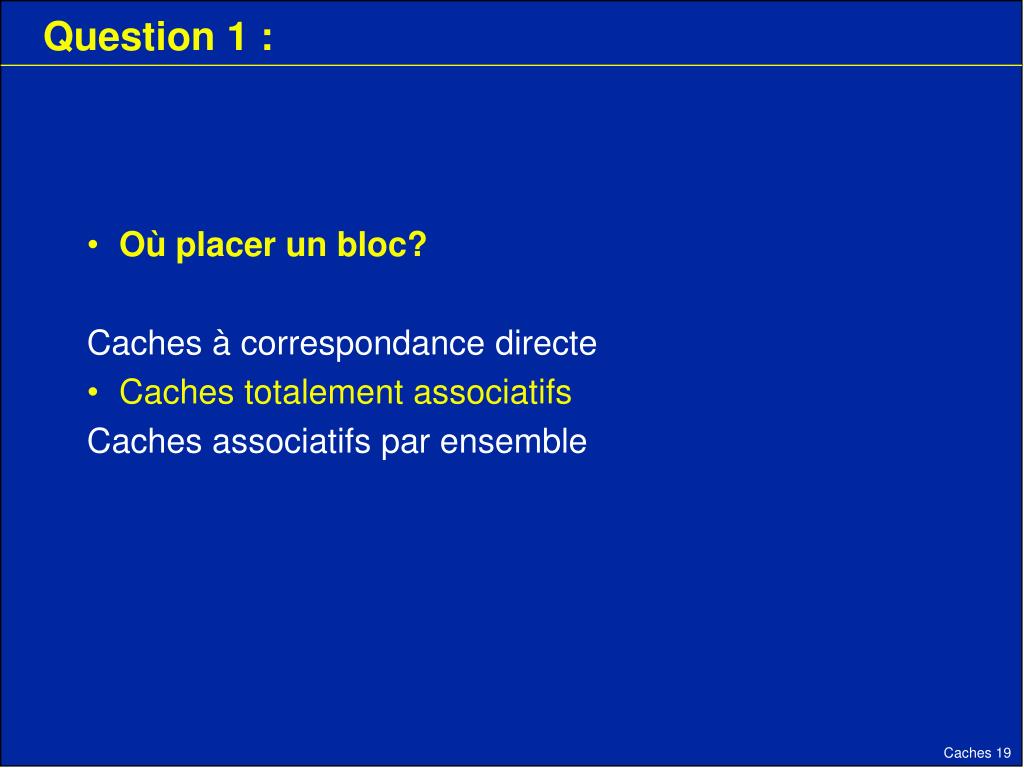 Question 1 :

• Où placer un bloc?

Caches à correspondance directe
• Caches totalement associatifs
Caches associatifs par ensemble

Caches 19